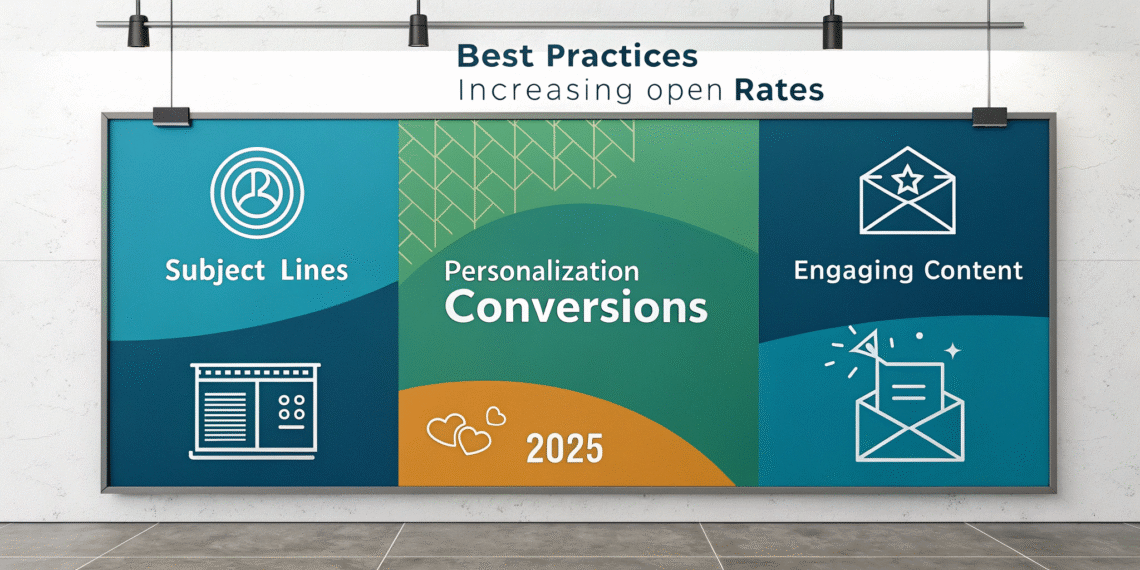 Best Practices
Increasing open Rates

Subject Lines

Personalization
Conversions

2025

Engaging Content